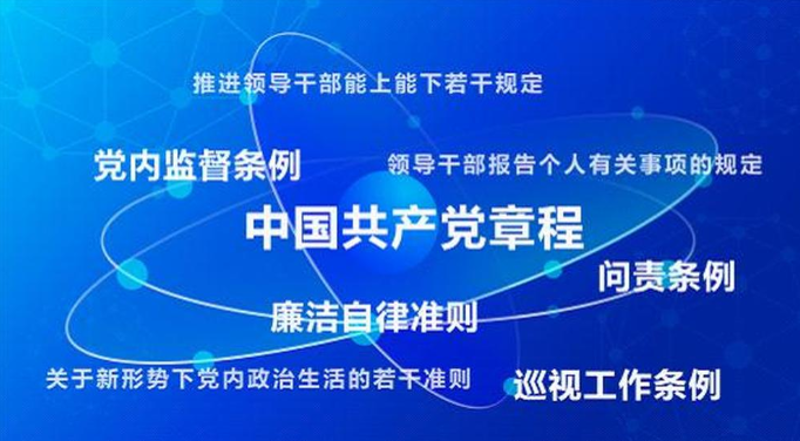 推进领导干部能上能下若干规定

党内监督条例

领导干部报告个人有关事项的规定

中国共产党章程

问责条例

廉洁自律准则

关于新形势下党内政治生活的若干准则

巡视工作条例